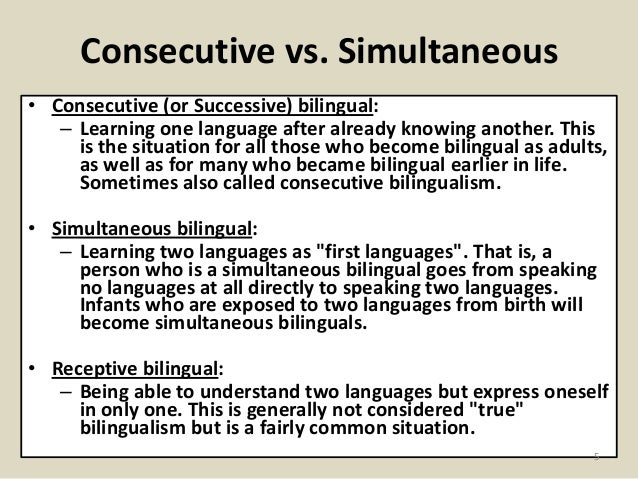 Consecutive vs. Simultaneous

• Consecutive (or Successive) bilingual:
– Learning one language after already knowing another. This is the situation for all those who become bilingual as adults, as well as for many who became bilingual earlier in life. Sometimes also called consecutive bilingualism.

• Simultaneous bilingual:
– Learning two languages as "first languages". That is, a person who is a simultaneous bilingual goes from speaking no languages at all directly to speaking two languages. Infants who are exposed to two languages from birth will become simultaneous bilinguals.

• Receptive bilingual:
– Being able to understand two languages but express oneself in only one. This is generally not considered "true" bilingualism but is a fairly common situation.

5